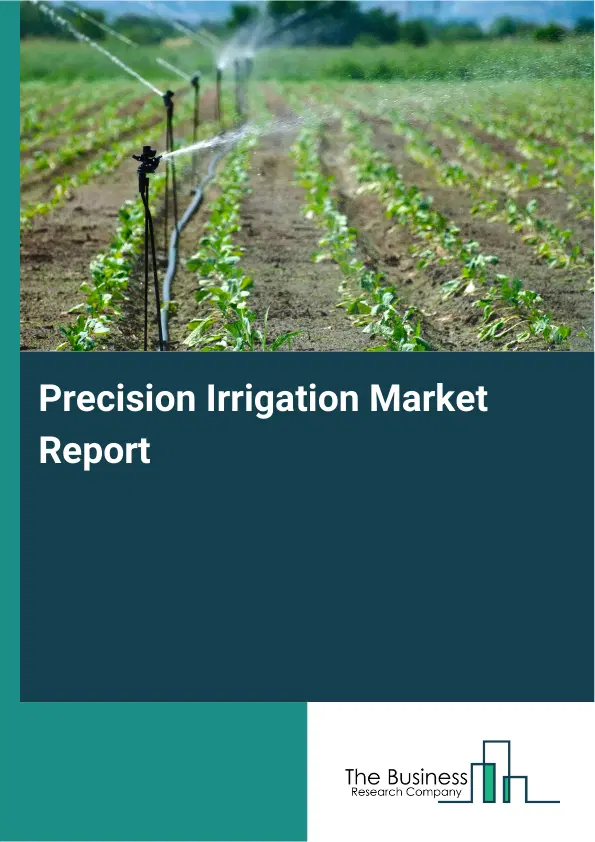 Precision Irrigation Market Report

The Business
Research Company